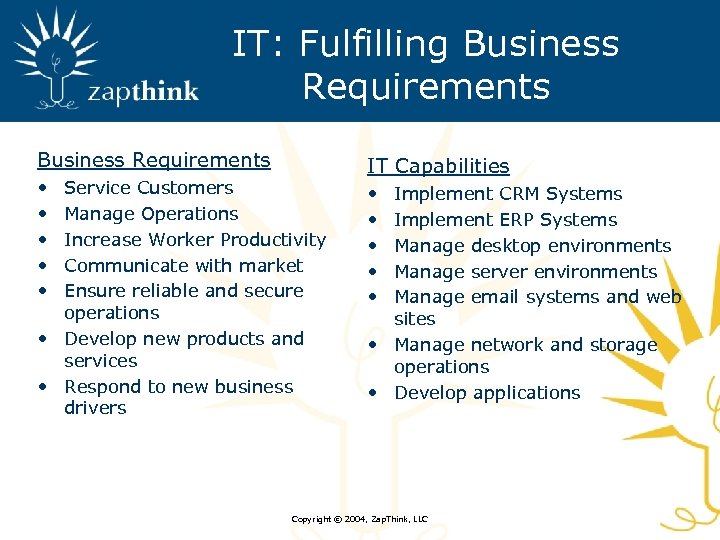 zapthink

IT: Fulfilling Business Requirements

Business Requirements
• Service Customers
• Manage Operations
• Increase Worker Productivity
• Communicate with market
• Ensure reliable and secure operations
• Develop new products and services
• Respond to new business drivers

IT Capabilities
• Implement CRM Systems
• Implement ERP Systems
• Manage desktop environments
• Manage server environments
• Manage email systems and web sites
• Manage network and storage operations
• Develop applications

Copyright © 2004, ZapThink, LLC